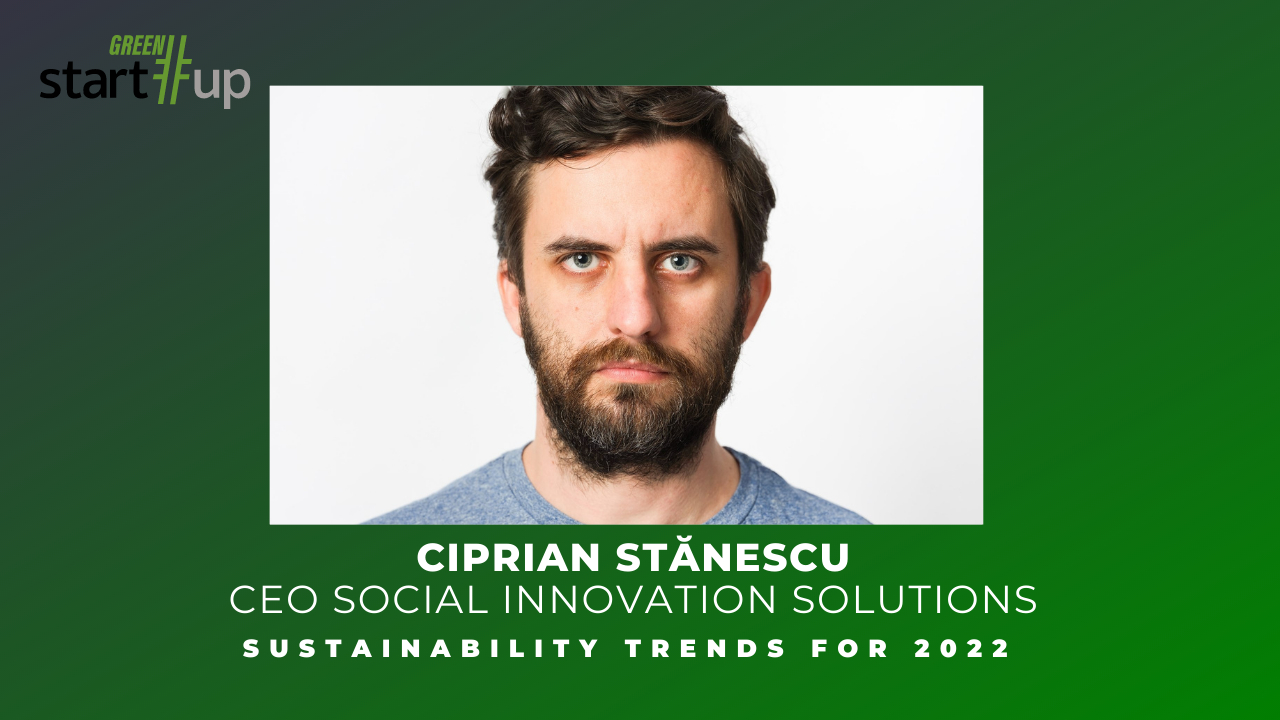 GREEN start up

CIPRIAN STĂNESCU
CEO SOCIAL INNOVATION SOLUTIONS
SUSTAINABILITY TRENDS FOR 2022